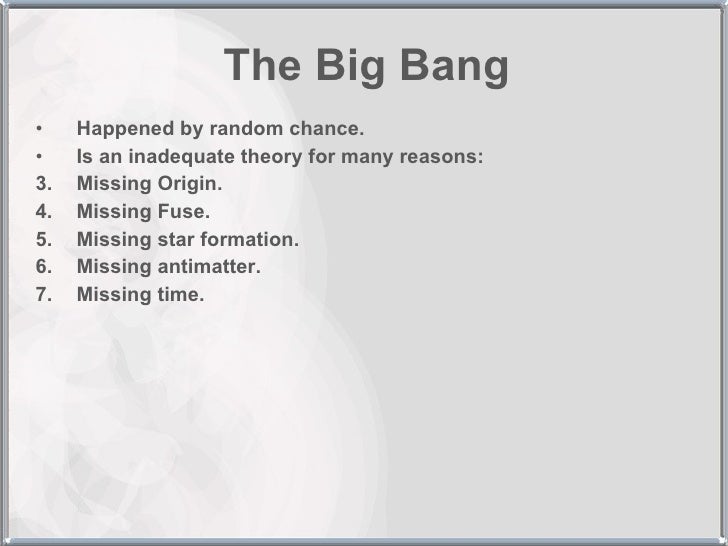 The Big Bang

• Happened by random chance.
• Is an inadequate theory for many reasons:
3. Missing Origin.
4. Missing Fuse.
5. Missing star formation.
6. Missing antimatter.
7. Missing time.